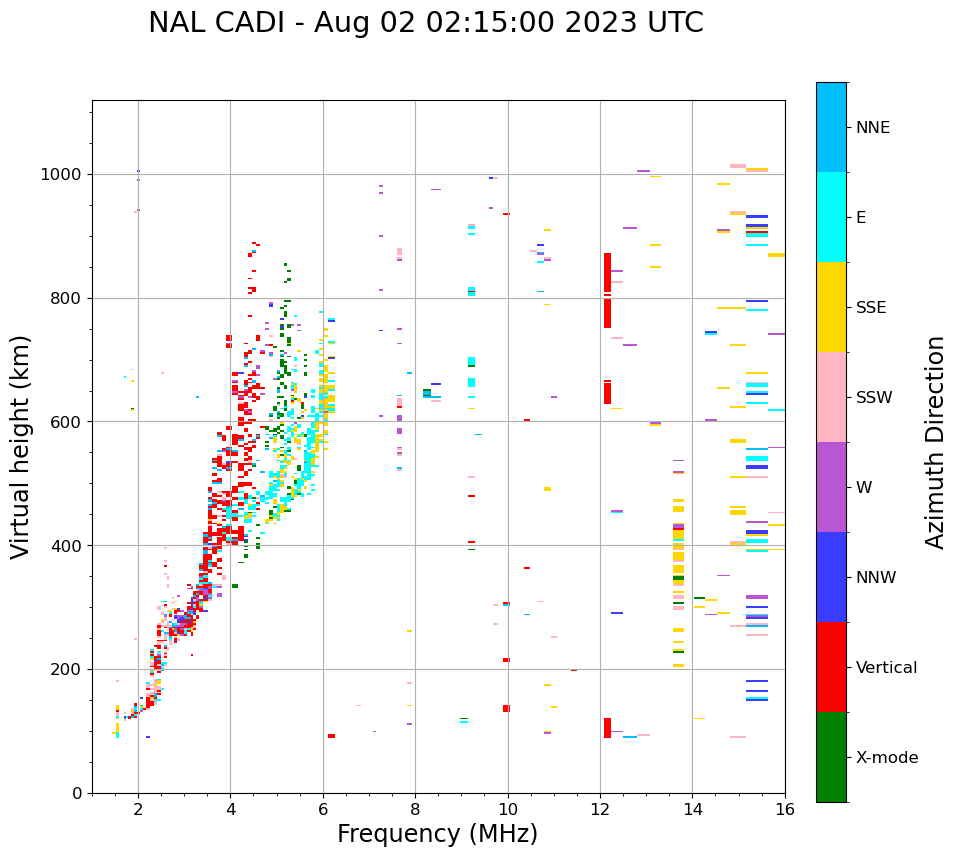 NAL CADI - Aug 02 02:15:00 2023 UTC

Virtual height (km)

1000
800
600
400
200
0

2
4
6
8
10
12
14
16

Frequency (MHz)

NNE
E
SSE
SSW
W
NNW
Vertical
X-mode

Azimuth Direction